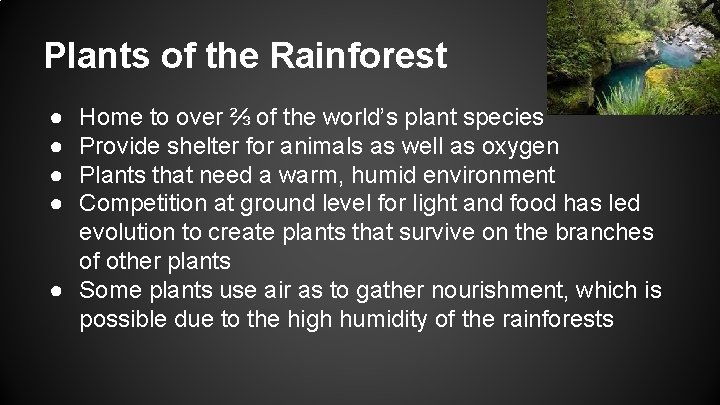 Plants of the Rainforest

● Home to over ⅔ of the world's plant species
● Provide shelter for animals as well as oxygen
● Plants that need a warm, humid environment
● Competition at ground level for light and food has led evolution to create plants that survive on the branches of other plants
● Some plants use air as to gather nourishment, which is possible due to the high humidity of the rainforests